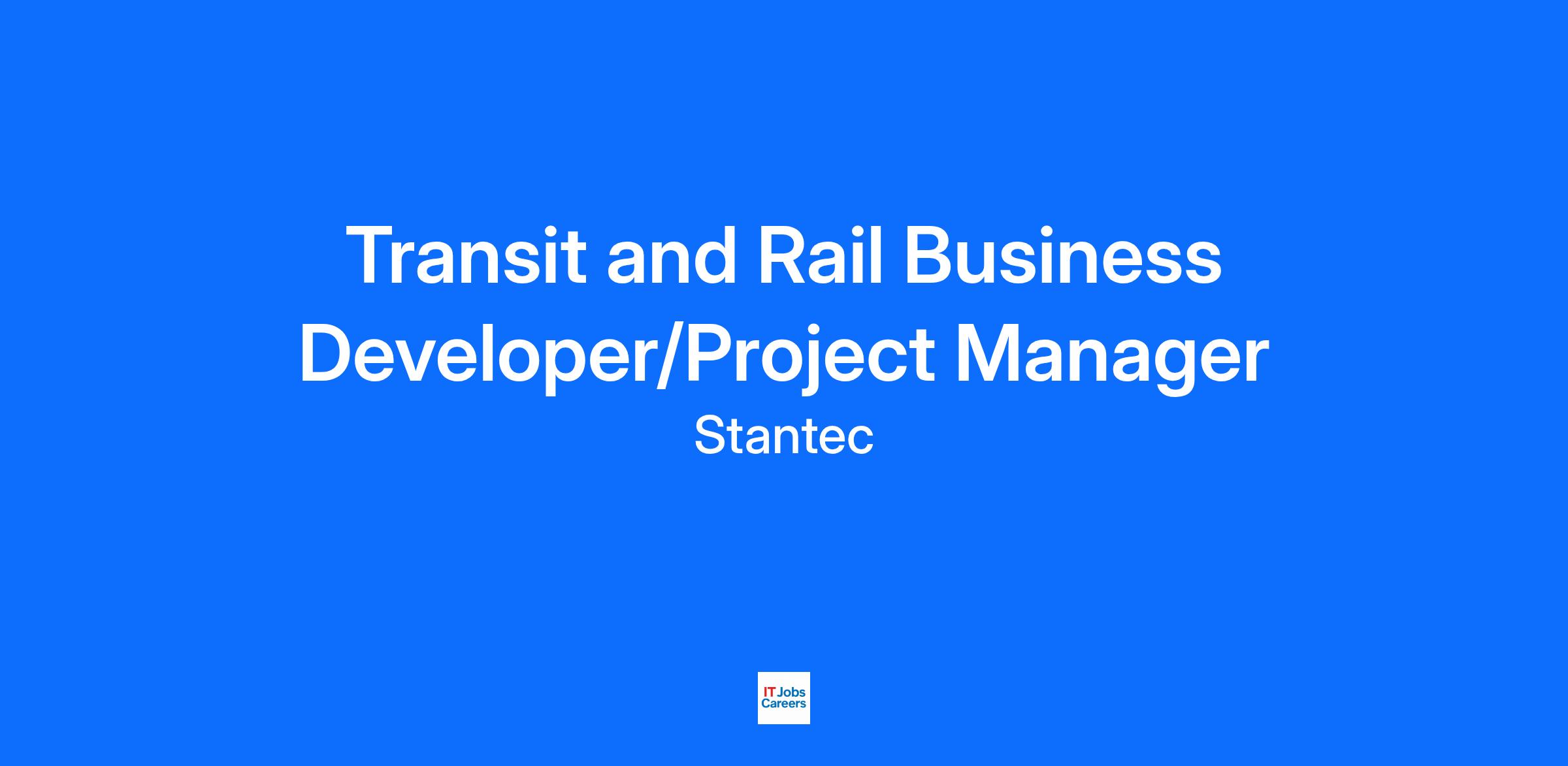 Transit and Rail Business Developer/Project Manager

Stantec

IT Jobs Careers